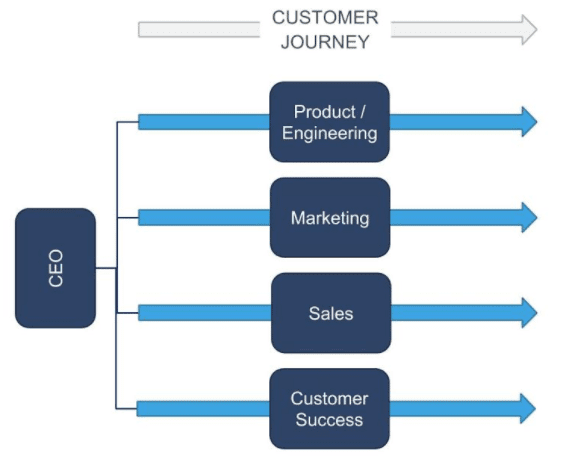 CUSTOMER JOURNEY

CEO

Product / Engineering

Marketing

Sales

Customer Success